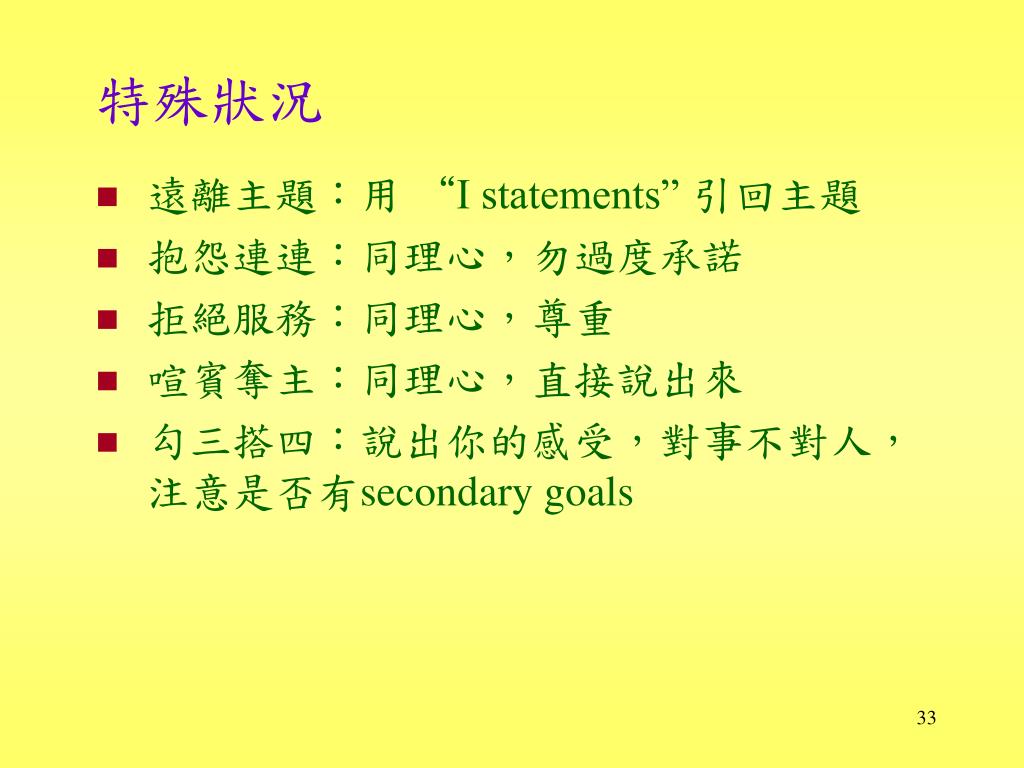 特殊狀況

- 遠離主題：用 “I statements” 引回主題
- 抱怨連連：同理心，勿過度承諾
- 拒絕服務：同理心，尊重
- 喧賓奪主：同理心，直接說出來
- 勾三搭四：說出你的感受，對事不對人，注意是否有secondary goals

33